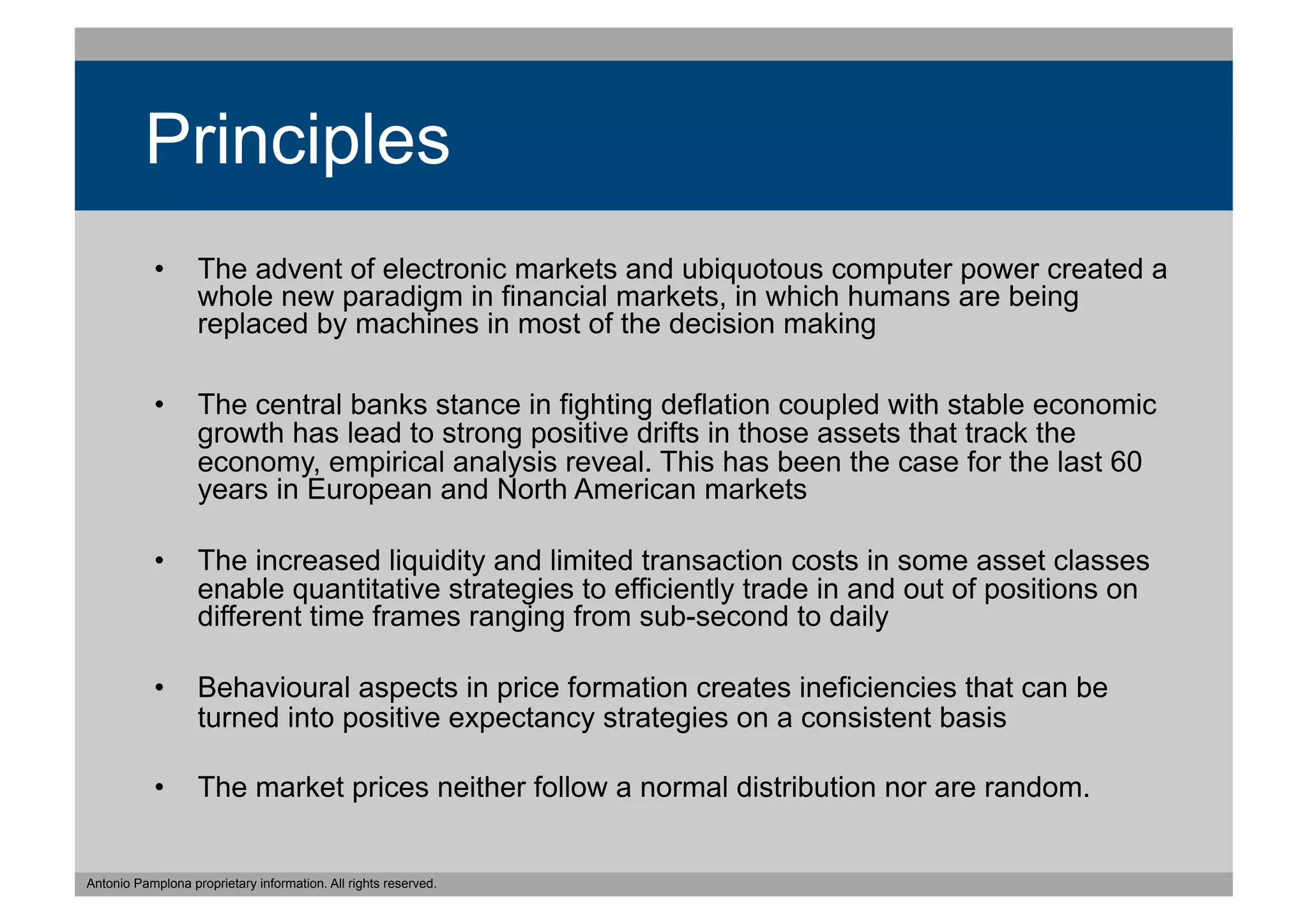 Principles

• The advent of electronic markets and ubiquotous computer power created a whole new paradigm in financial markets, in which humans are being replaced by machines in most of the decision making

• The central banks stance in fighting deflation coupled with stable economic growth has lead to strong positive drifts in those assets that track the economy, empirical analysis reveal. This has been the case for the last 60 years in European and North American markets

• The increased liquidity and limited transaction costs in some asset classes enable quantitative strategies to efficiently trade in and out of positions on different time frames ranging from sub-second to daily

• Behavioural aspects in price formation creates ineficiencies that can be turned into positive expectancy strategies on a consistent basis

• The market prices neither follow a normal distribution nor are random.

Antonio Pamplona proprietary information. All rights reserved.